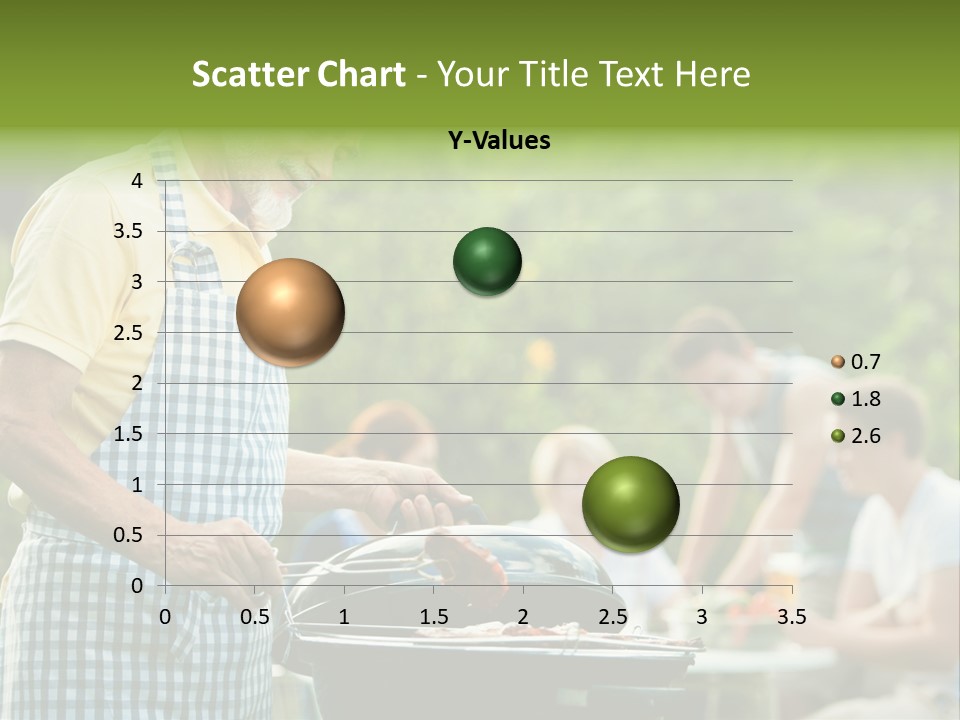 Scatter Chart - Your Title Text Here

Y-Values

4
3.5
3
2.5
2
1.5
1
0.5
0

0 0.5 1 1.5 2 2.5 3 3.5

0.7
1.8
2.6